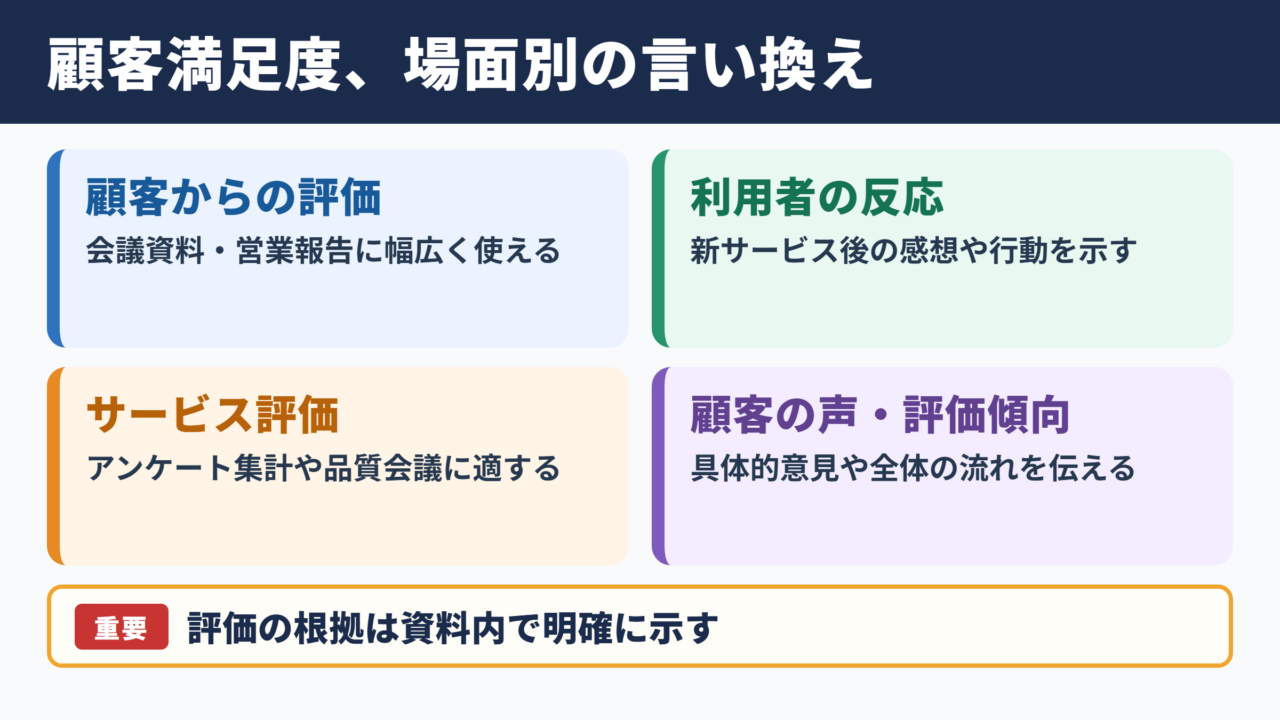 顧客満足度、場面別の言い換え

顧客からの評価
会議資料・営業報告に幅広く使える

利用者の反応
新サービス後の感想や行動を示す

サービス評価
アンケート集計や品質会議に適する

顧客の声・評価傾向
具体的意見や全体の流れを伝える

重要 評価の根拠は資料内で明確に示す